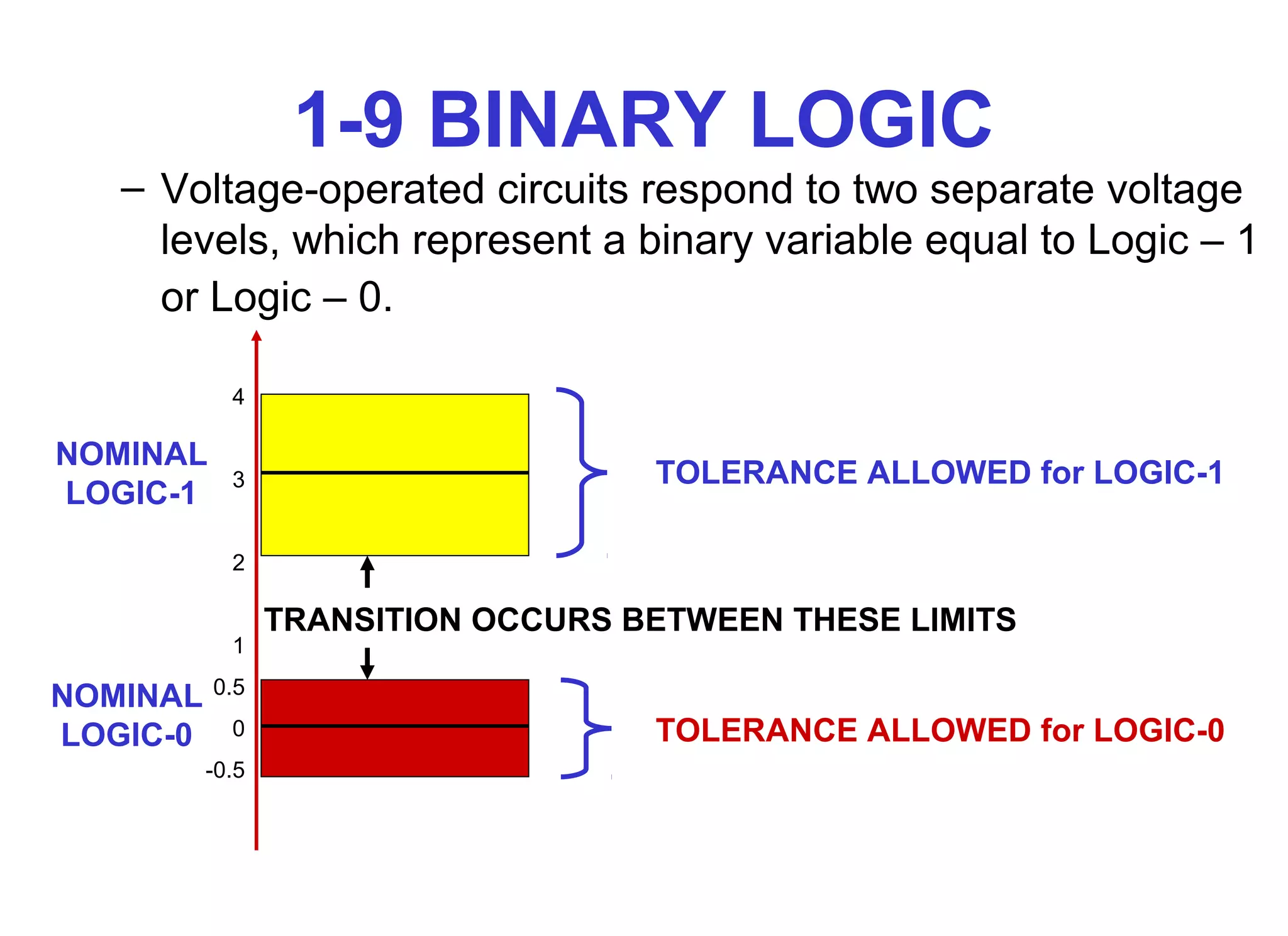 1-9 BINARY LOGIC

– Voltage-operated circuits respond to two separate voltage levels, which represent a binary variable equal to Logic – 1 or Logic – 0.

4

NOMINAL LOGIC-1

3

TOLERANCE ALLOWED for LOGIC-1

2

TRANSITION OCCURS BETWEEN THESE LIMITS

1

0.5

NOMINAL LOGIC-0

0

TOLERANCE ALLOWED for LOGIC-0

-0.5